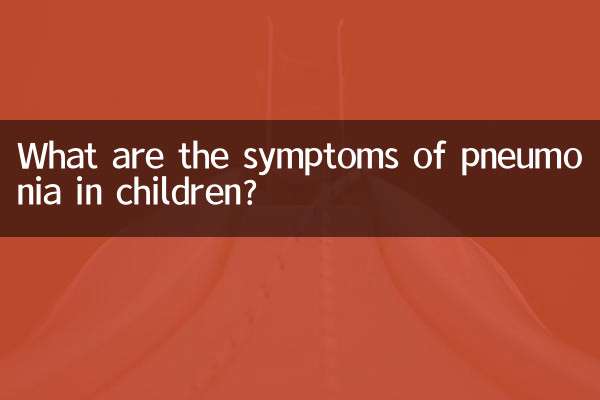 What are the symptoms of pneumonia in children?